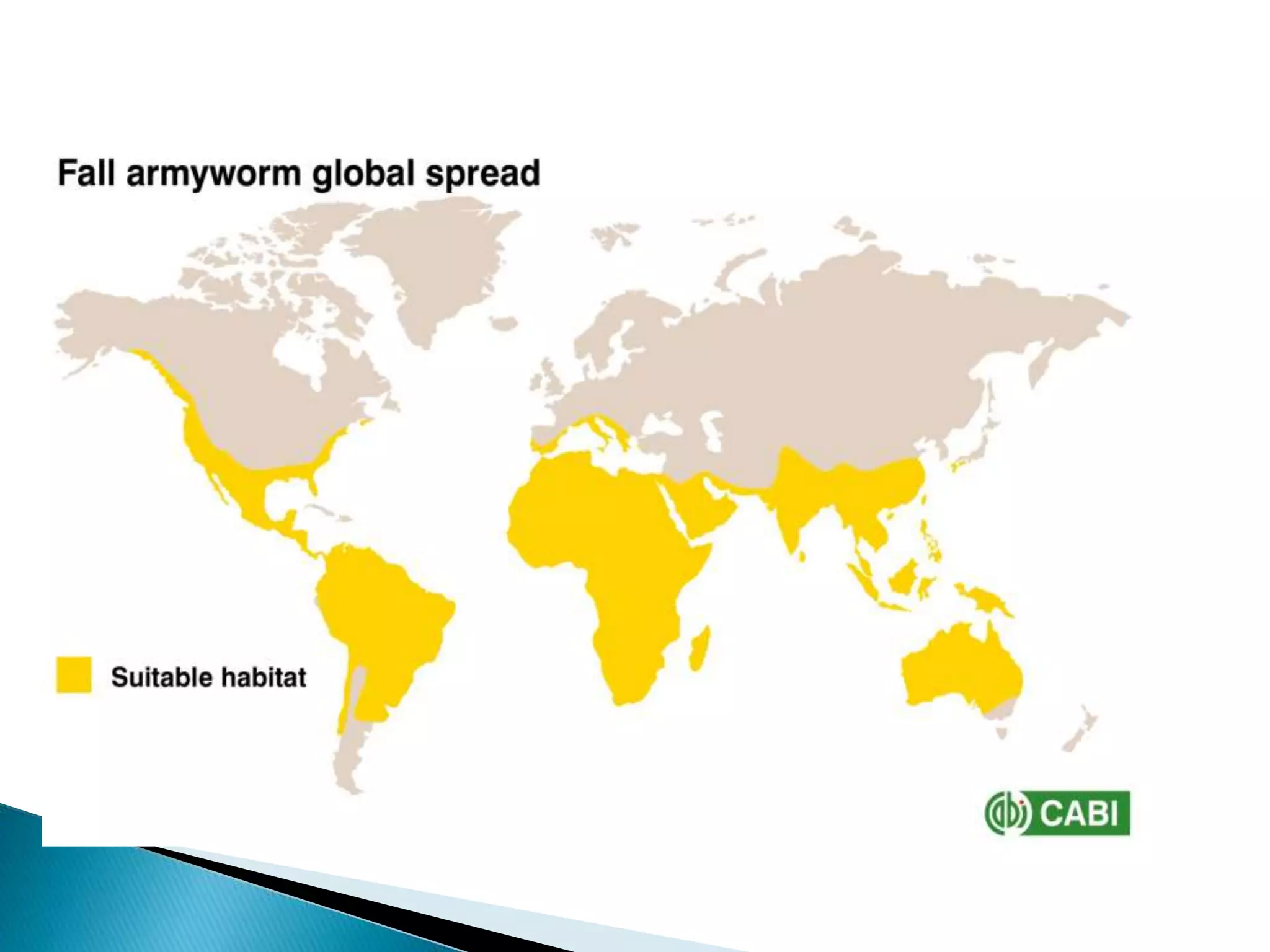 Fall armyworm global spread

Suitable habitat

CABI